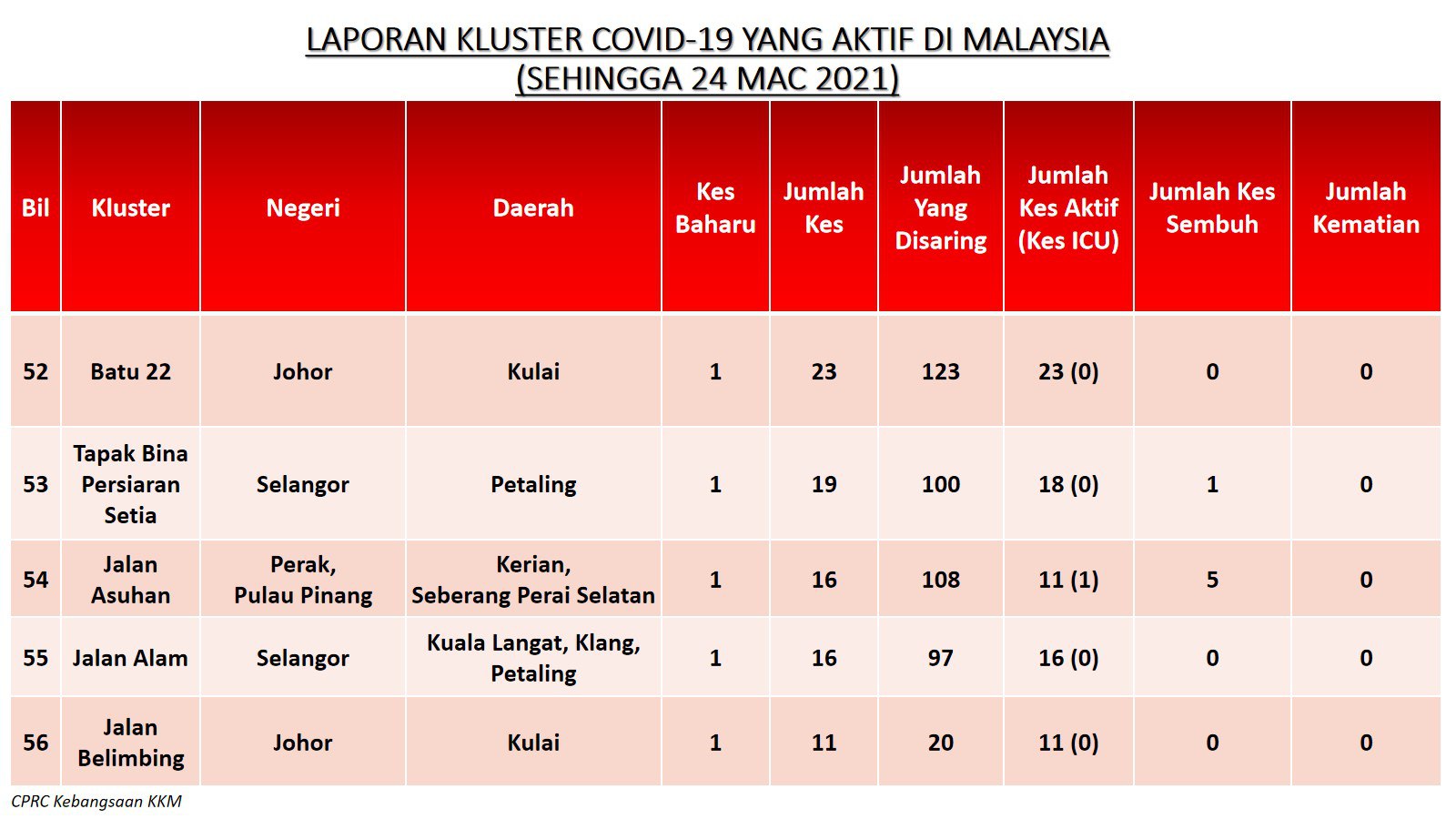 LAPORAN KLUSTER COVID-19 YANG AKTIF DI MALAYSIA
(SEHINGGA 24 MAC 2021)

| Bil | Kluster | Negeri | Daerah | Kes Baharu | Jumlah Kes | Jumlah Yang Disaring | Jumlah Kes Aktif (Kes ICU) | Jumlah Kes Sembuh | Jumlah Kematian |
|---|---|---|---|---|---|---|---|---|---|
| 52 | Batu 22 | Johor | Kulai | 1 | 23 | 123 | 23 (0) | 0 | 0 |
| 53 | Tapak Bina Persiaran Setia | Selangor | Petaling | 1 | 19 | 100 | 18 (0) | 1 | 0 |
| 54 | Jalan Asuhan | Perak, Pulau Pinang | Kerian, Seberang Perai Selatan | 1 | 16 | 108 | 11 (1) | 5 | 0 |
| 55 | Jalan Alam | Selangor | Kuala Langat, Klang, Petaling | 1 | 16 | 97 | 16 (0) | 0 | 0 |
| 56 | Jalan Belimbing | Johor | Kulai | 1 | 11 | 20 | 11 (0) | 0 | 0 |

CPRC Kebangsaan KKM